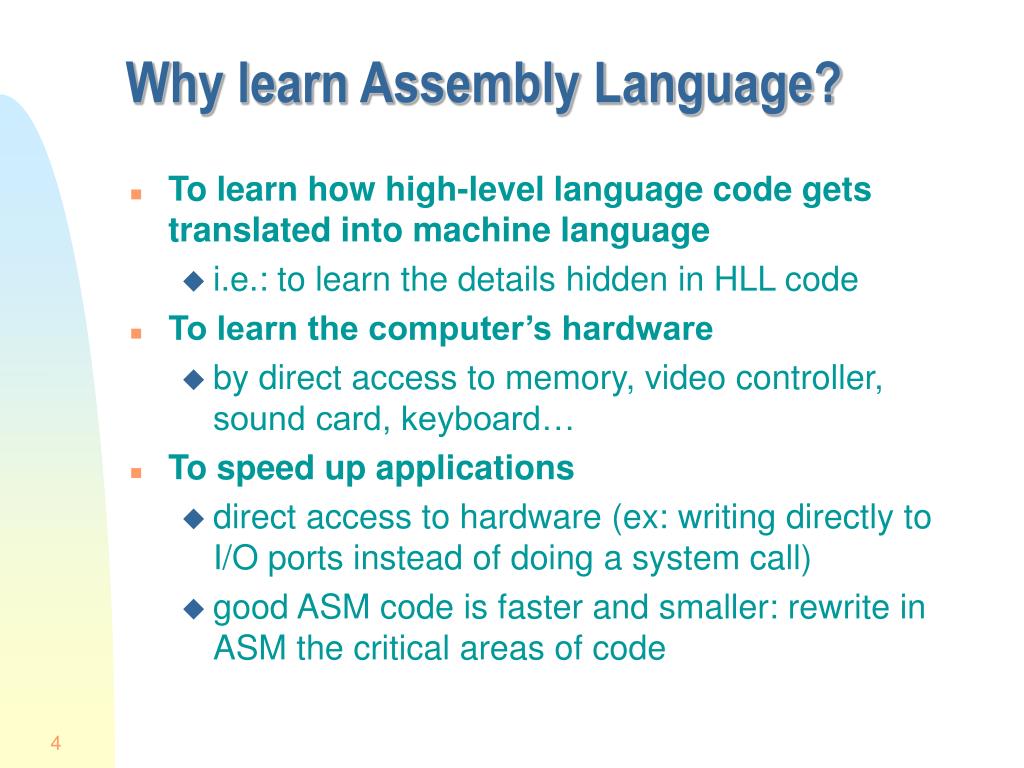 Why learn Assembly Language?

To learn how high-level language code gets translated into machine language

i.e.: to learn the details hidden in HLL code

To learn the computer's hardware

by direct access to memory, video controller, sound card, keyboard…

To speed up applications

direct access to hardware (ex: writing directly to I/O ports instead of doing a system call)

good ASM code is faster and smaller: rewrite in ASM the critical areas of code

4